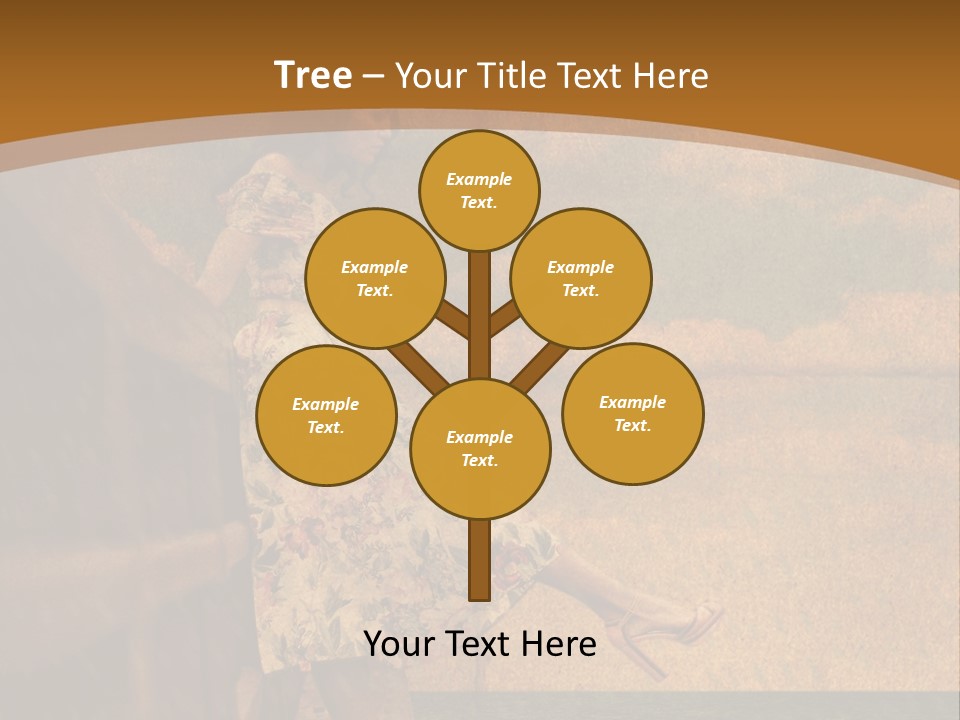 Tree – Your Title Text Here

Example Text.

Example Text.

Example Text.

Example Text.

Example Text.

Example Text.

Your Text Here